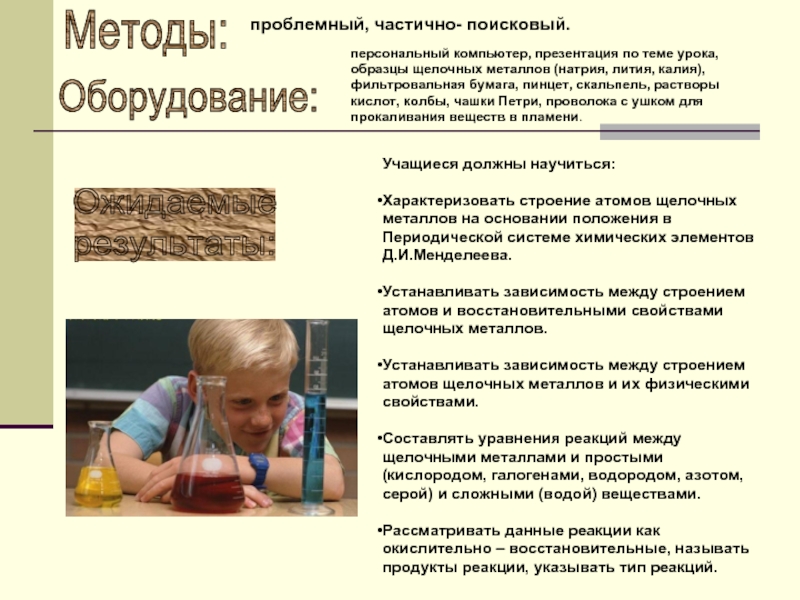 Методы:

проблемный, частично- поисковый.

Оборудование:

персональный компьютер, презентация по теме урока, образцы щелочных металлов (натрия, лития, калия), фильтровальная бумага, пинцет, скальпель, растворы кислот, колбы, чашки Петри, проволока с ушком для прокаливания веществ в пламени.

Ожидаемые результаты:

Учащиеся должны научиться:

•Характеризовать строение атомов щелочных металлов на основании положения в Периодической системе химических элементов Д.И.Менделеева.

•Устанавливать зависимость между строением атомов и восстановительными свойствами щелочных металлов.

•Устанавливать зависимость между строением атомов щелочных металлов и их физическими свойствами.

•Составлять уравнения реакций между щелочными металлами и простыми (кислородом, галогенами, водородом, азотом, серой) и сложными (водой) веществами.

•Рассматривать данные реакции как окислительно – восстановительные, называть продукты реакции, указывать тип реакций.